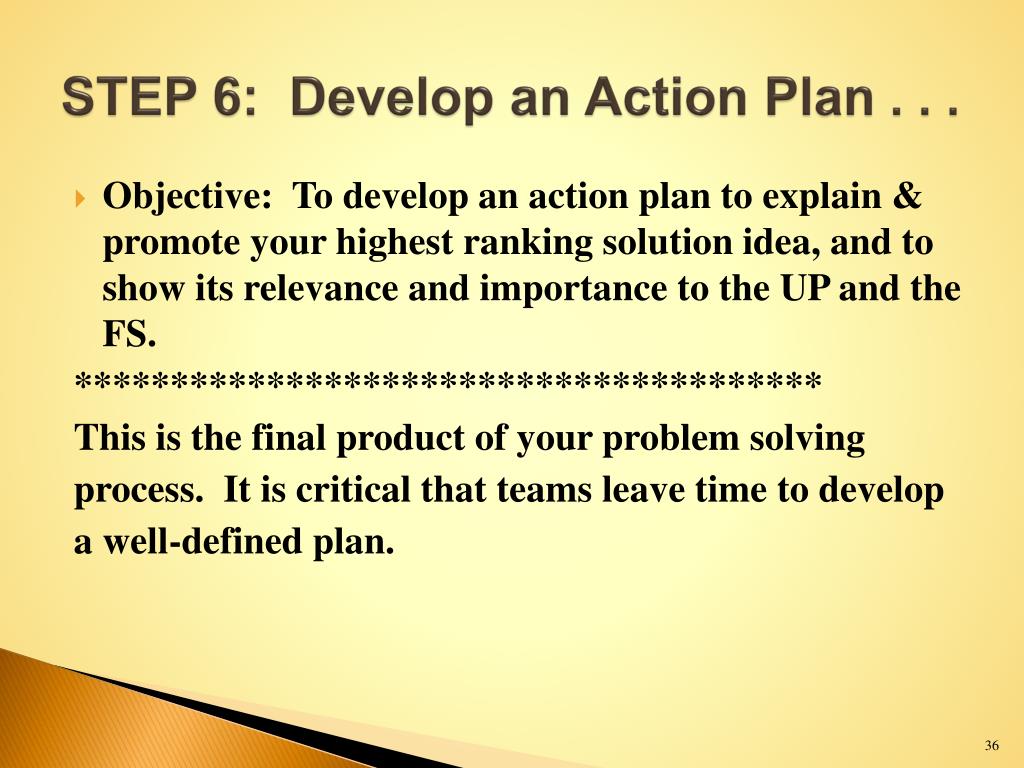 STEP 6: Develop an Action Plan . . .

Objective: To develop an action plan to explain & promote your highest ranking solution idea, and to show its relevance and importance to the UP and the FS.

**************************************

This is the final product of your problem solving process. It is critical that teams leave time to develop a well-defined plan.

36